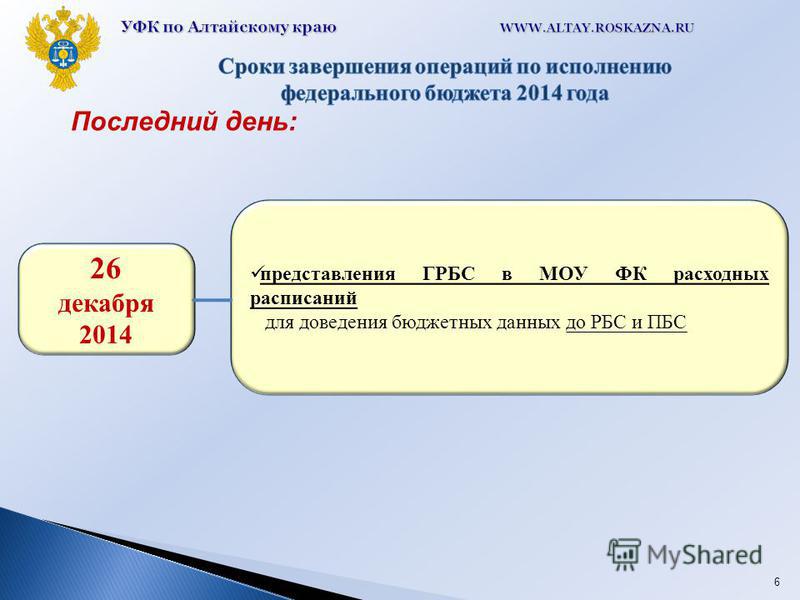 УФК по Алтайскому краю WWW.ALTAY.ROSKAZNA.RU

Сроки завершения операций по исполнению федерального бюджета 2014 года

Последний день:

26 декабря 2014

✓представления ГРБС в МОУ ФК расходных расписаний
для доведения бюджетных данных до РБС и ПБС

MyShared

6